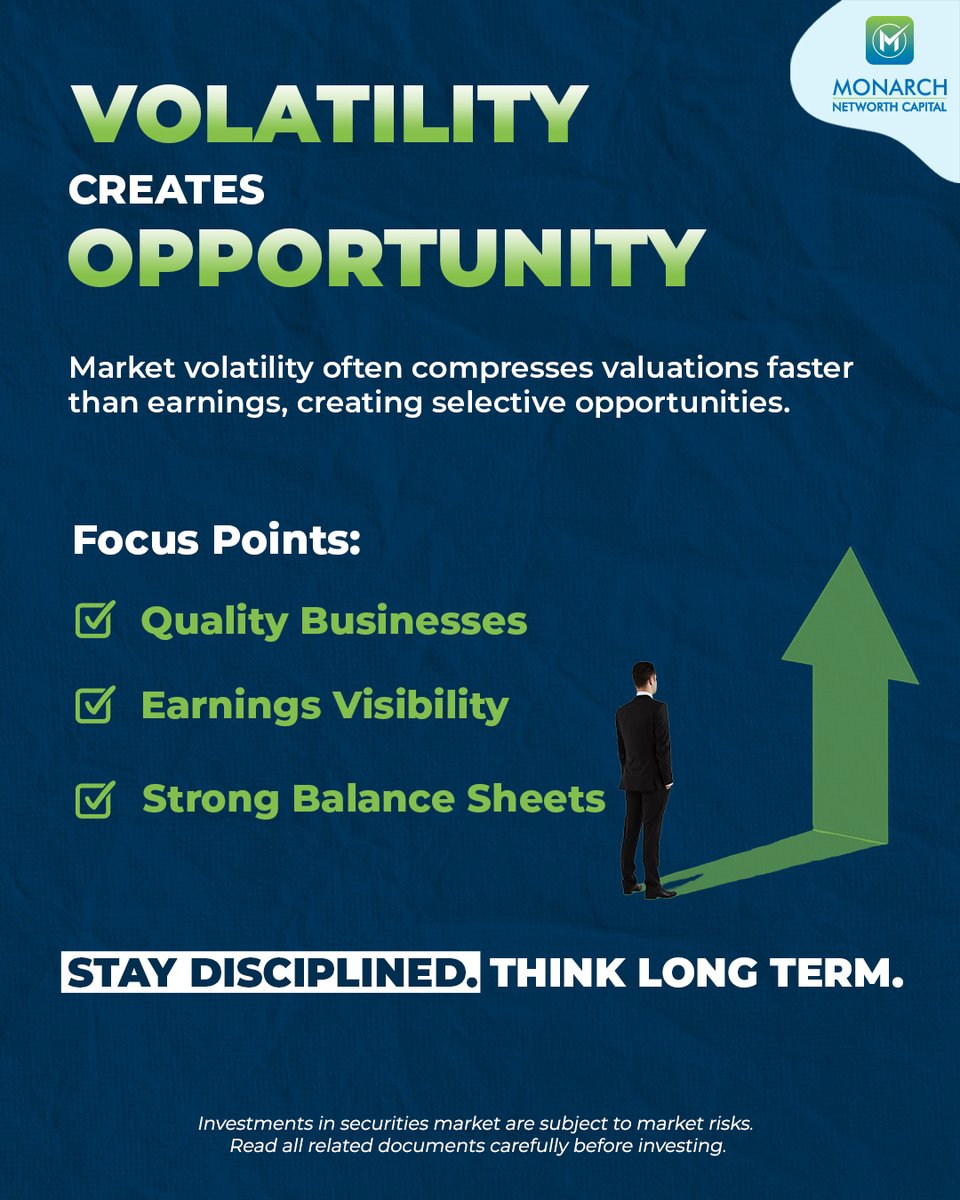 MONARCH
NETWORTH CAPITAL

VOLATILITY
CREATES
OPPORTUNITY

Market volatility often compresses valuations faster than earnings, creating selective opportunities.

Focus Points:

Quality Businesses

Earnings Visibility

Strong Balance Sheets

STAY DISCIPLINED. THINK LONG TERM.

Investments in securities market are subject to market risks. Read all related documents carefully before investing.